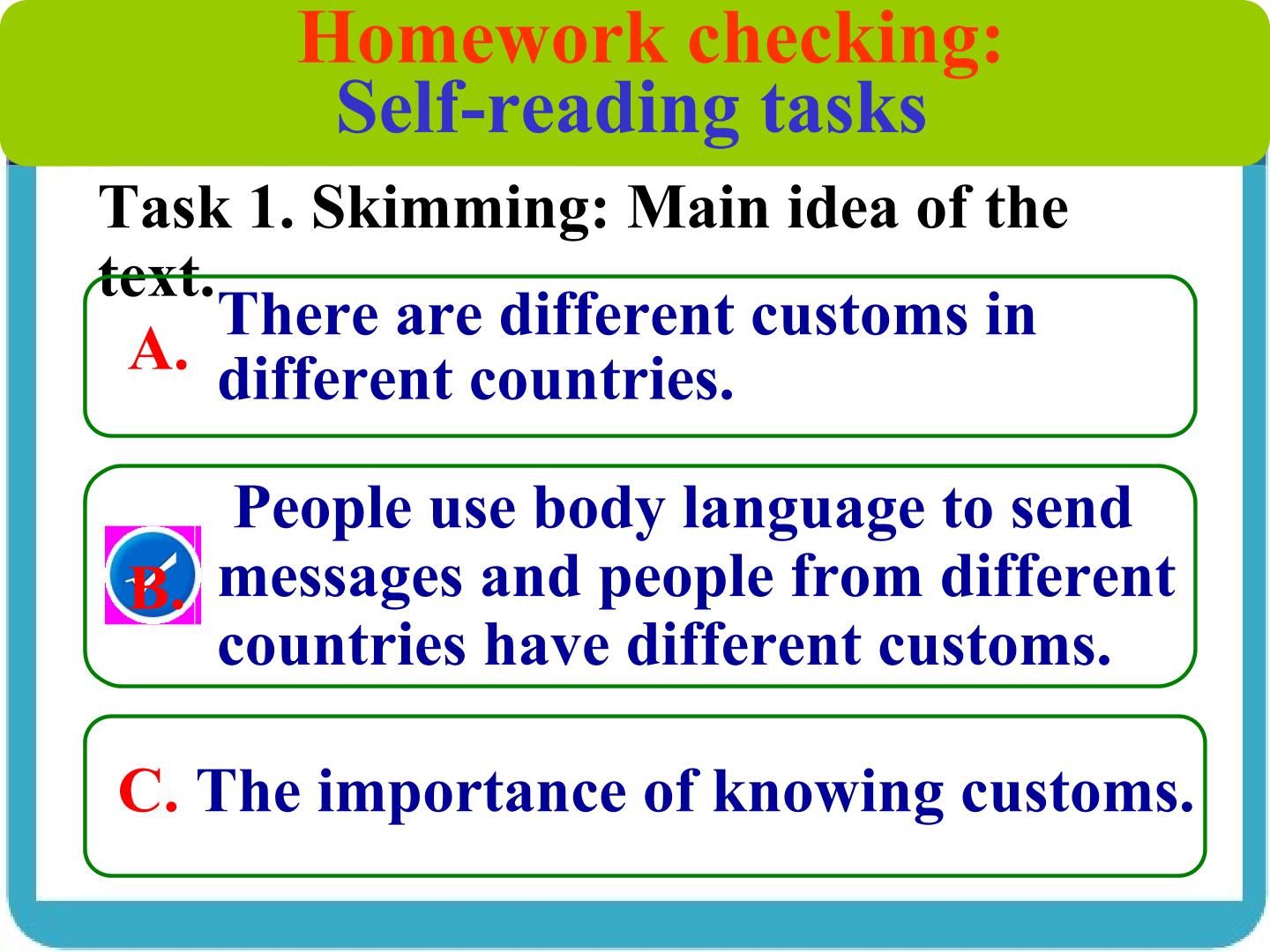 Homework checking:
Self-reading tasks

Task 1. Skimming: Main idea of the text.

A. There are different customs in different countries.

B. People use body language to send messages and people from different countries have different customs.

C. The importance of knowing customs.